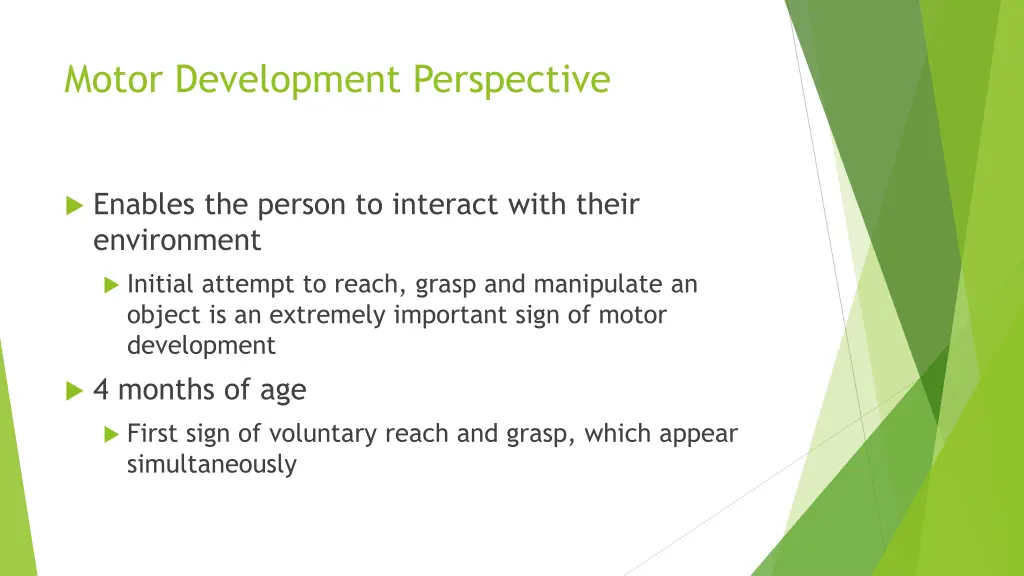 Motor Development Perspective

Enables the person to interact with their environment

Initial attempt to reach, grasp and manipulate an object is an extremely important sign of motor development

4 months of age

First sign of voluntary reach and grasp, which appear simultaneously